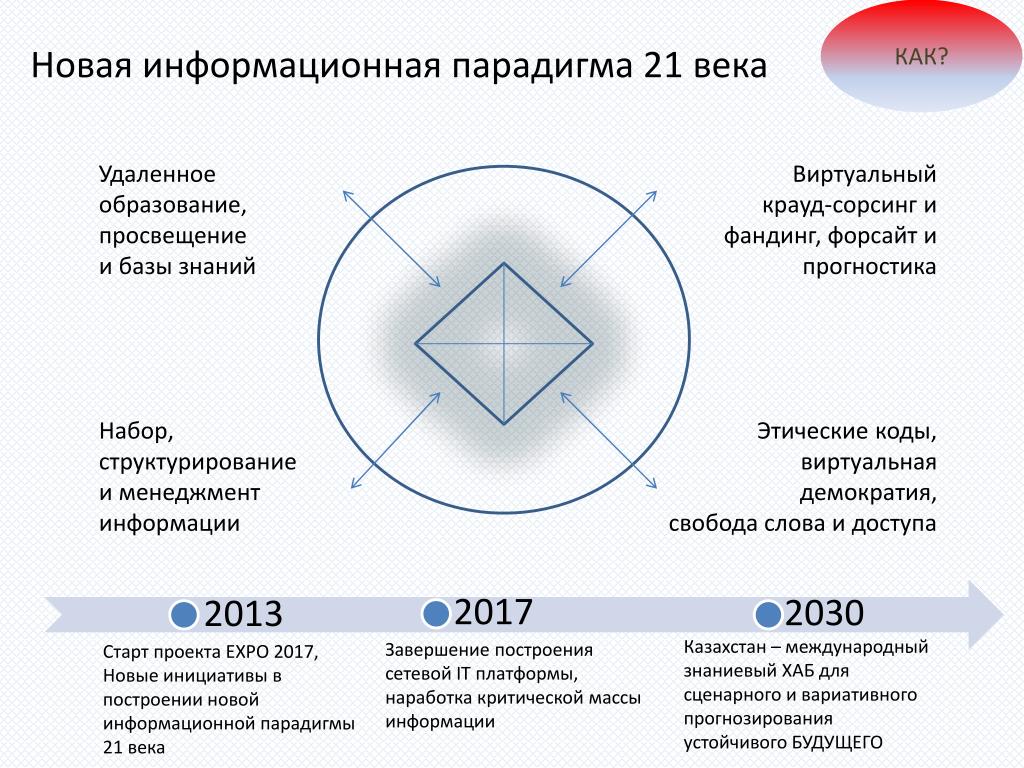 Новая информационная парадигма 21 века

КАК?

Удаленное образование, просвещение и базы знаний

Виртуальный крауд-сорсинг и фандинг, форсайт и прогностика

Набор, структурирование и менеджмент информации

Этические коды, виртуальная демократия, свобода слова и доступа

2013

Старт проекта EXPO 2017, Новые инициативы в построении новой информационной парадигмы 21 века

2017

Завершение построения сетевой IT платформы, наработка критической массы информации

2030

Казахстан – международный знаниевый ХАБ для сценарного и вариативного прогнозирования устойчивого БУДУЩЕГО